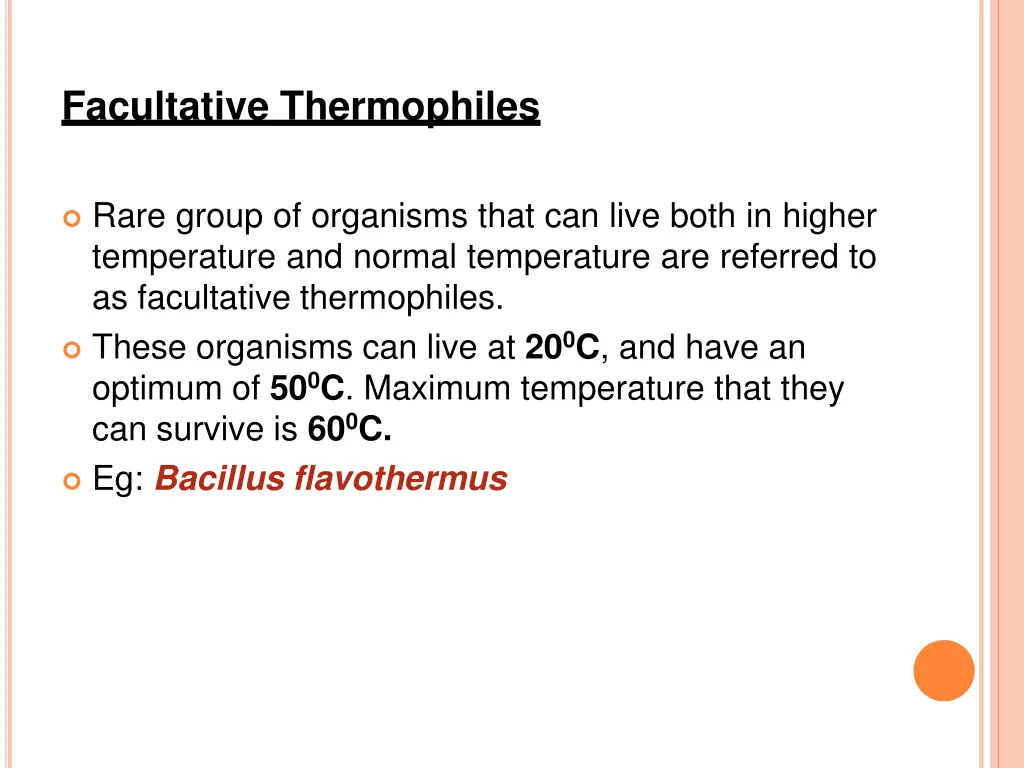 Facultative Thermophiles

Rare group of organisms that can live both in higher temperature and normal temperature are referred to as facultative thermophiles.

These organisms can live at $20^0C$, and have an optimum of $50^0C$. Maximum temperature that they can survive is $60^0C$.

Eg: Bacillus flavothermus